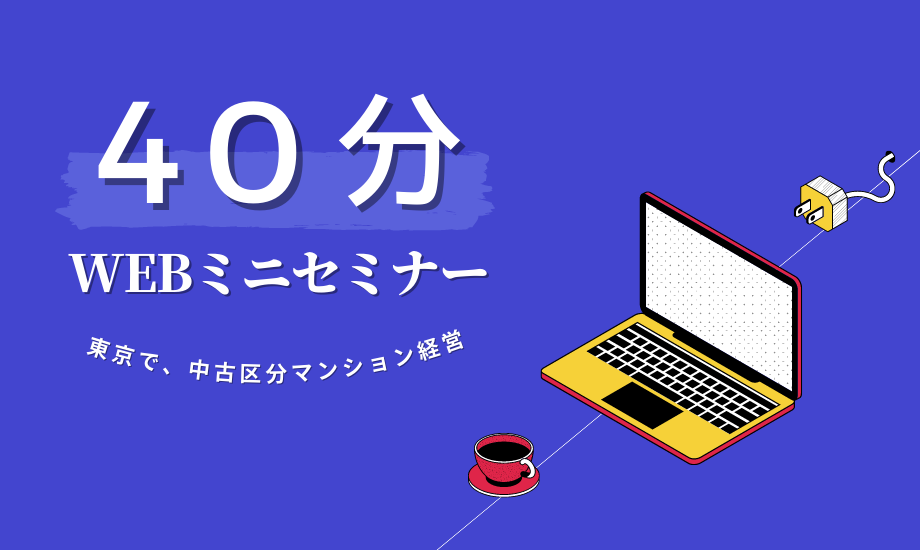 40分

WEBミニセミナー

東京で、中古区分マンション経営